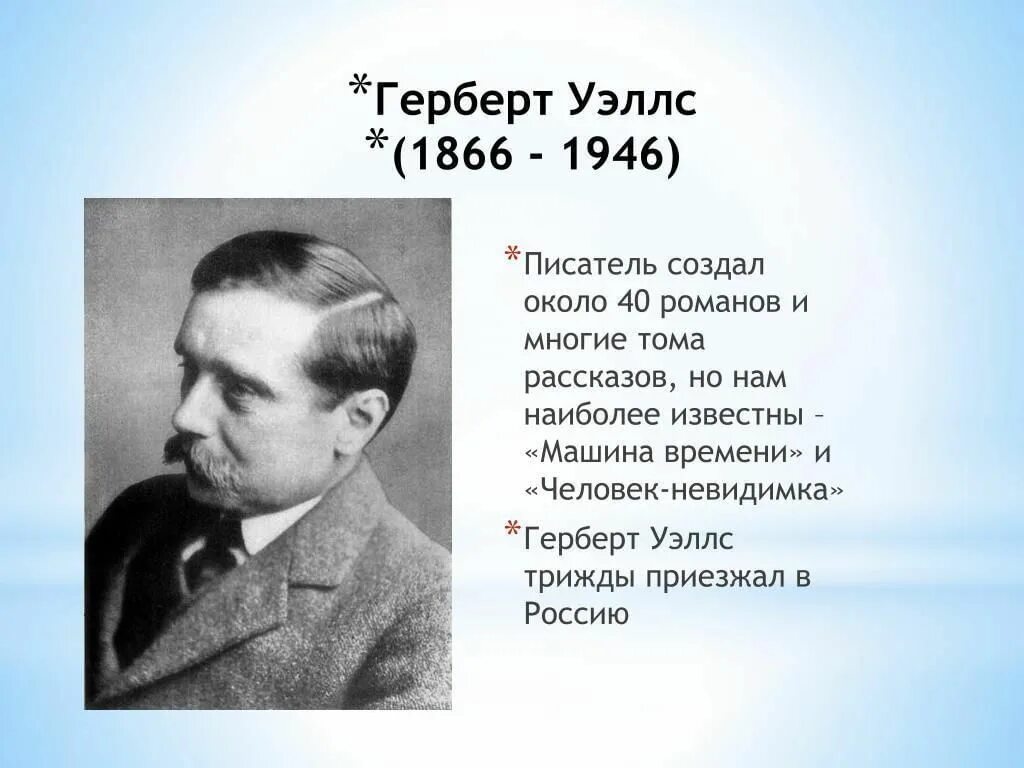 *Герберт Уэллс
*(1866 - 1946)

*Писатель создал около 40 романов и многие тома рассказов, но нам наиболее известны – «Машина времени» и «Человек-невидимка»

*Герберт Уэллс трижды приезжал в Россию